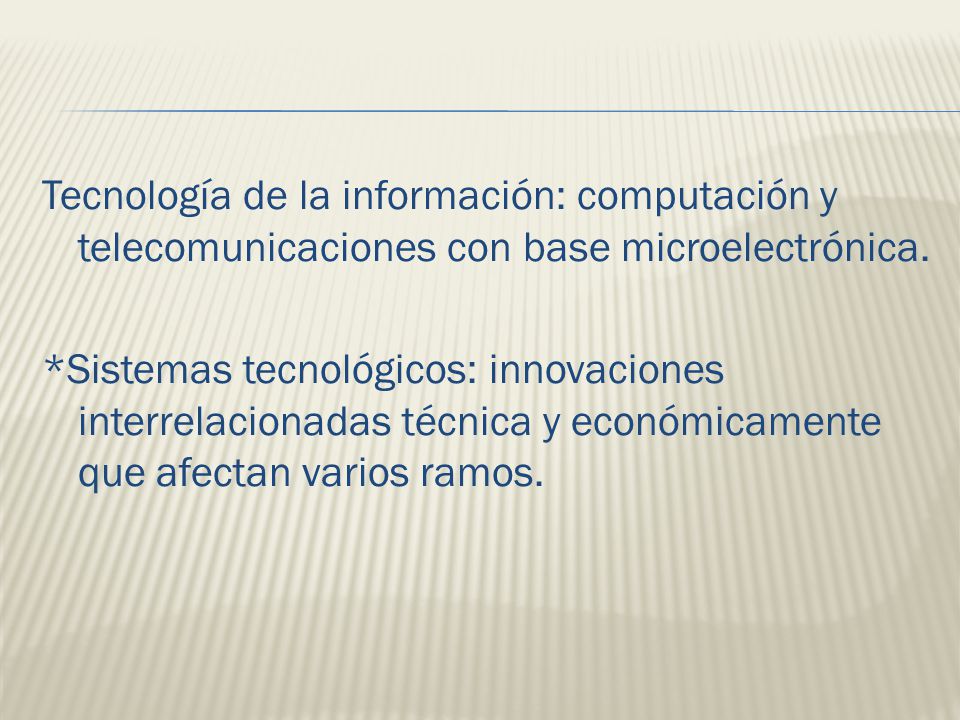 Tecnología de la información: computación y telecomunicaciones con base microelectrónica.

*Sistemas tecnológicos: innovaciones interrelacionadas técnica y económicamente que afectan varios ramos.